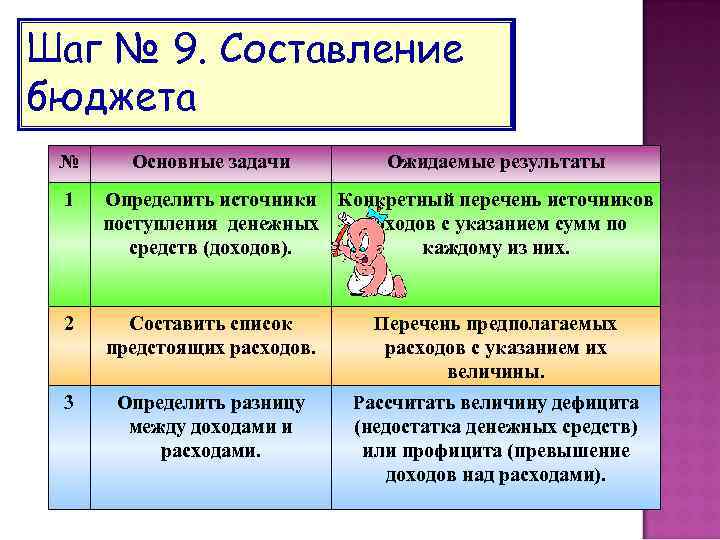 Шаг № 9. Составление бюджета

| № | Основные задачи | Ожидаемые результаты |
|---|---|---|
| 1 | Определить источники поступления денежных средств (доходов). | Конкретный перечень источников доходов с указанием сумм по каждому из них. |
| 2 | Составить список предстоящих расходов. | Перечень предполагаемых расходов с указанием их величины. |
| 3 | Определить разницу между доходами и расходами. | Рассчитать величину дефицита (недостатка денежных средств) или профицита (превышение доходов над расходами). |